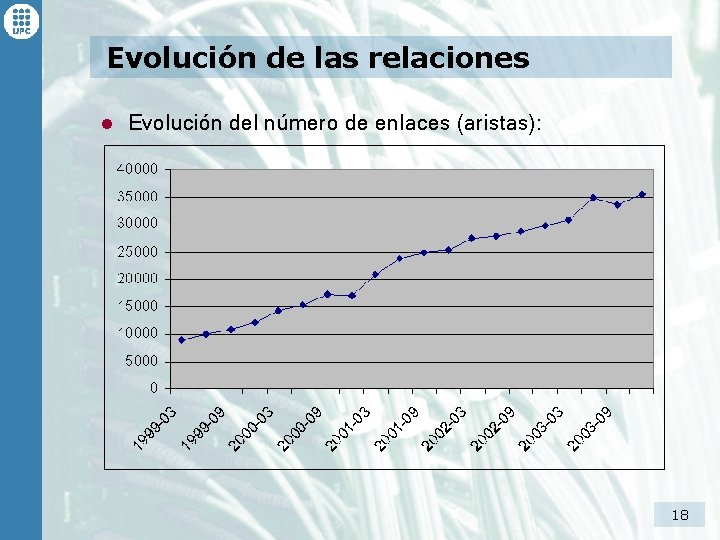 UPC

Evolución de las relaciones

Evolución del número de enlaces (aristas):

40000
35000
30000
25000
20000
15000
10000
5000
0

1999-03
1999-09
2000-03
2000-09
2001-03
2001-09
2002-03
2002-09
2003-03
2003-09

18